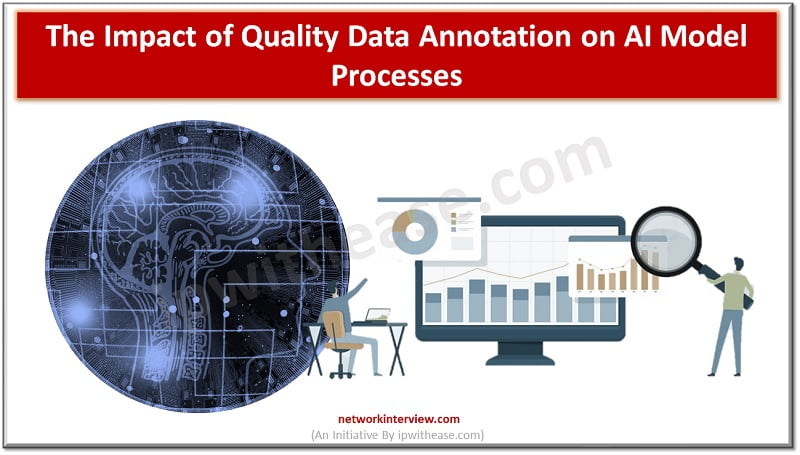 The Impact of Quality Data Annotation on AI Model Processes

ipwithease.com

networkinterview.com
(An Initiative By ipwithease.com)